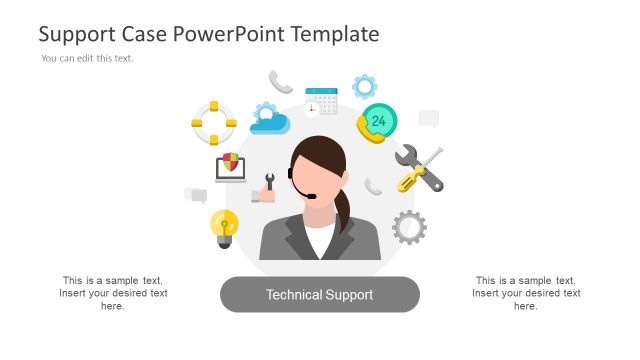 Support Case PowerPoint Template

You can edit this text.

24

This is a sample text. Insert your desired text here.

Technical Support

This is a sample text. Insert your desired text here.